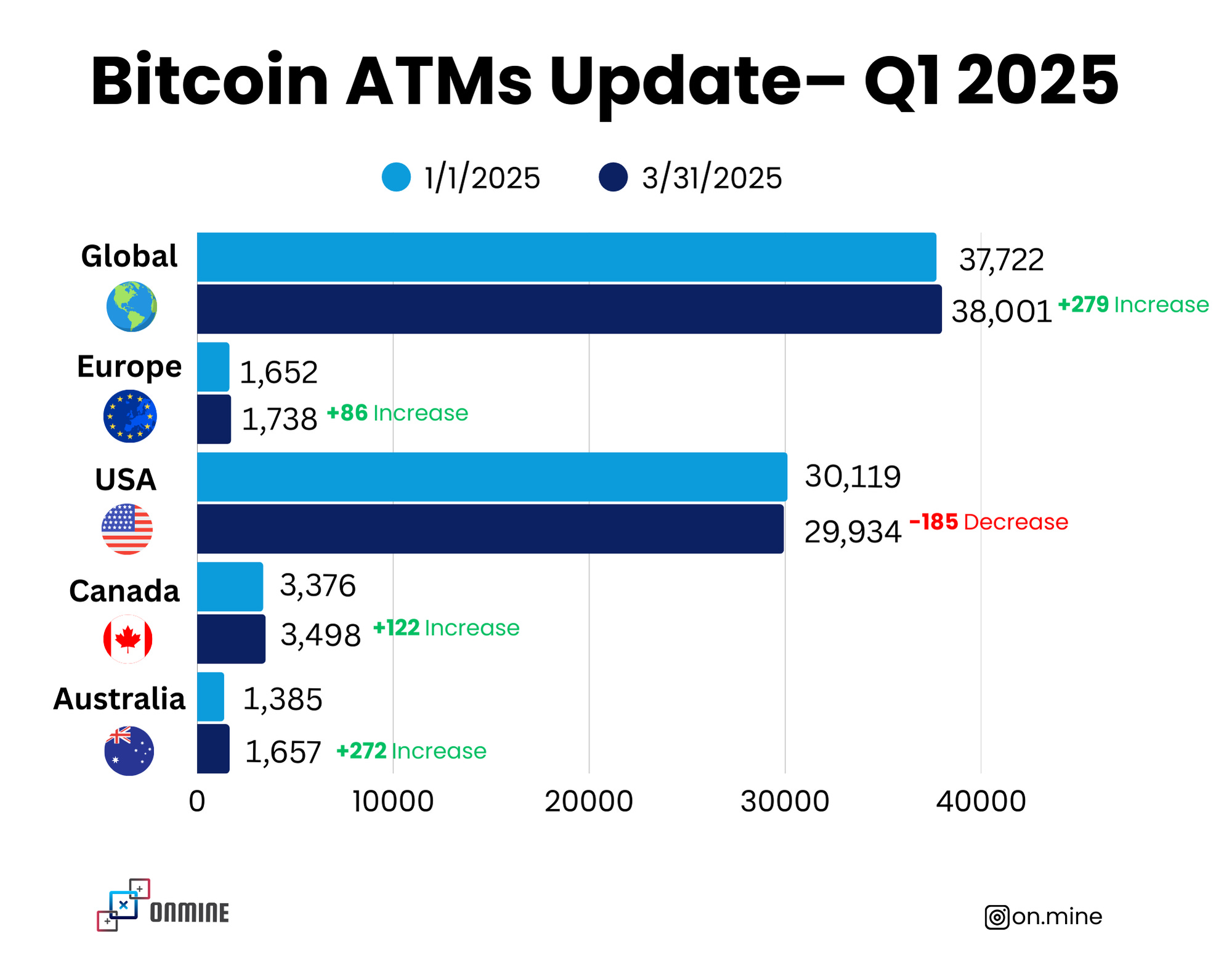 Bitcoin ATMs Update– Q1 2025

1/1/2025   3/31/2025

Global
37,722
38,001 +279 Increase

Europe
1,652
1,738 +86 Increase

USA
30,119
29,934 -185 Decrease

Canada
3,376
3,498 +122 Increase

Australia
1,385
1,657 +272 Increase

0 10000 20000 30000 40000

ONMINE

on.mine